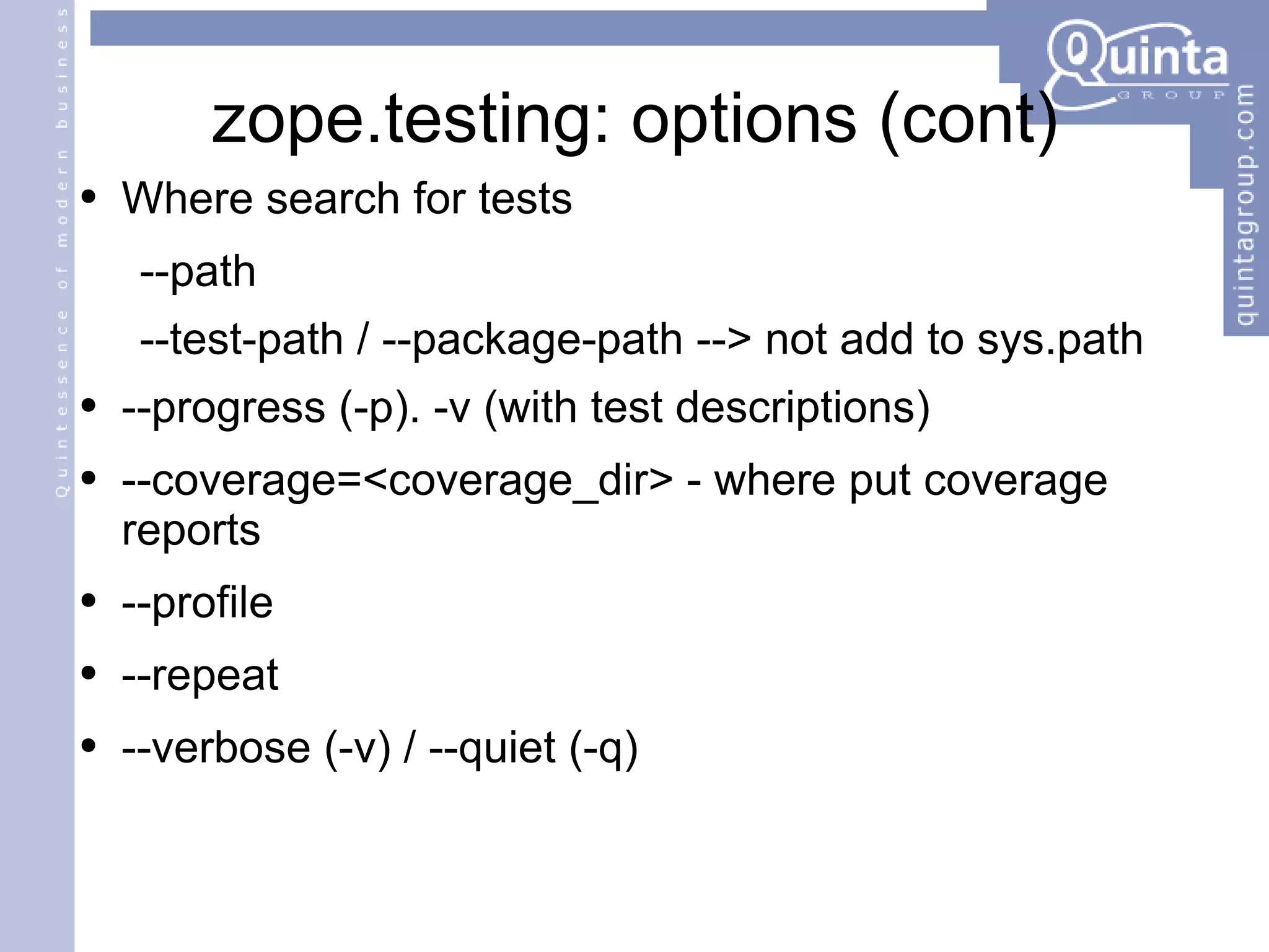 Quintessence of modern business

Quinta
GROUP

quintagroup.com

zope.testing: options (cont)

• Where search for tests

--path

--test-path / --package-path --> not add to sys.path

• --progress (-p). -v (with test descriptions)

• --coverage=<coverage_dir> - where put coverage reports

• --profile

• --repeat

• --verbose (-v) / --quiet (-q)